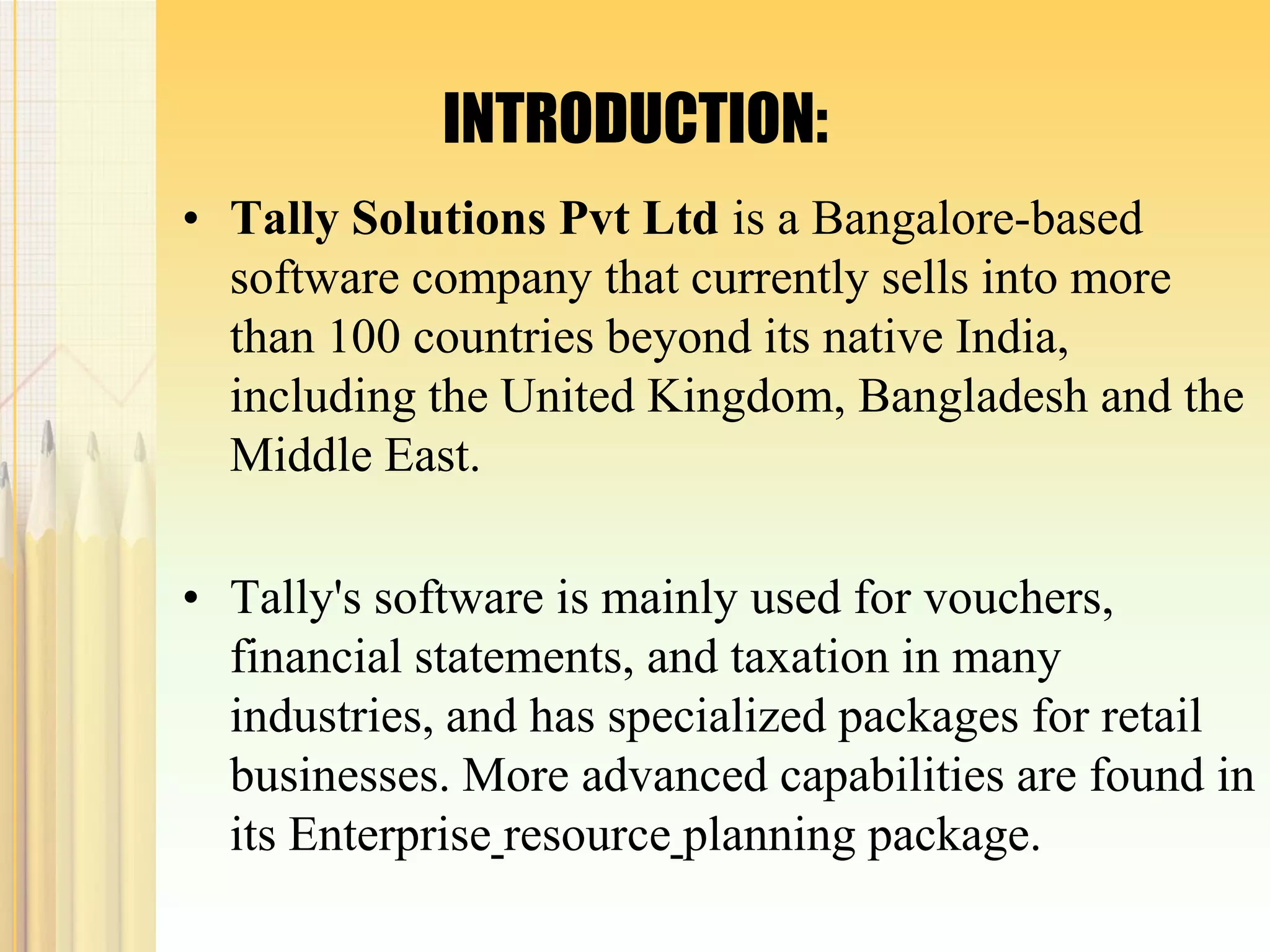 INTRODUCTION:

• Tally Solutions Pvt Ltd is a Bangalore-based software company that currently sells into more than 100 countries beyond its native India, including the United Kingdom, Bangladesh and the Middle East.

• Tally's software is mainly used for vouchers, financial statements, and taxation in many industries, and has specialized packages for retail businesses. More advanced capabilities are found in its Enterprise_resource_planning package.